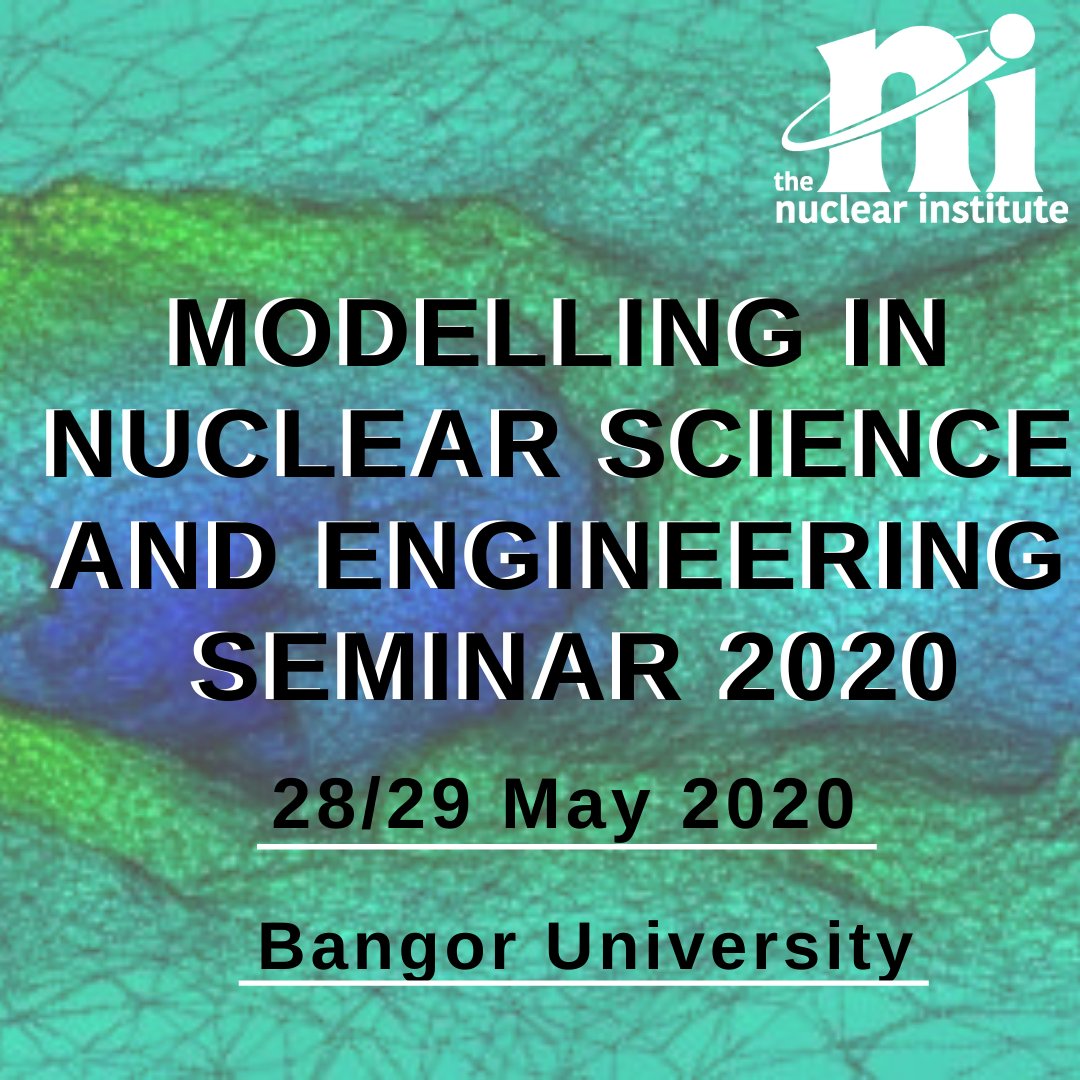 ni
the
nuclear institute

MODELLING IN NUCLEAR SCIENCE AND ENGINEERING SEMINAR 2020

28/29 May 2020

Bangor University